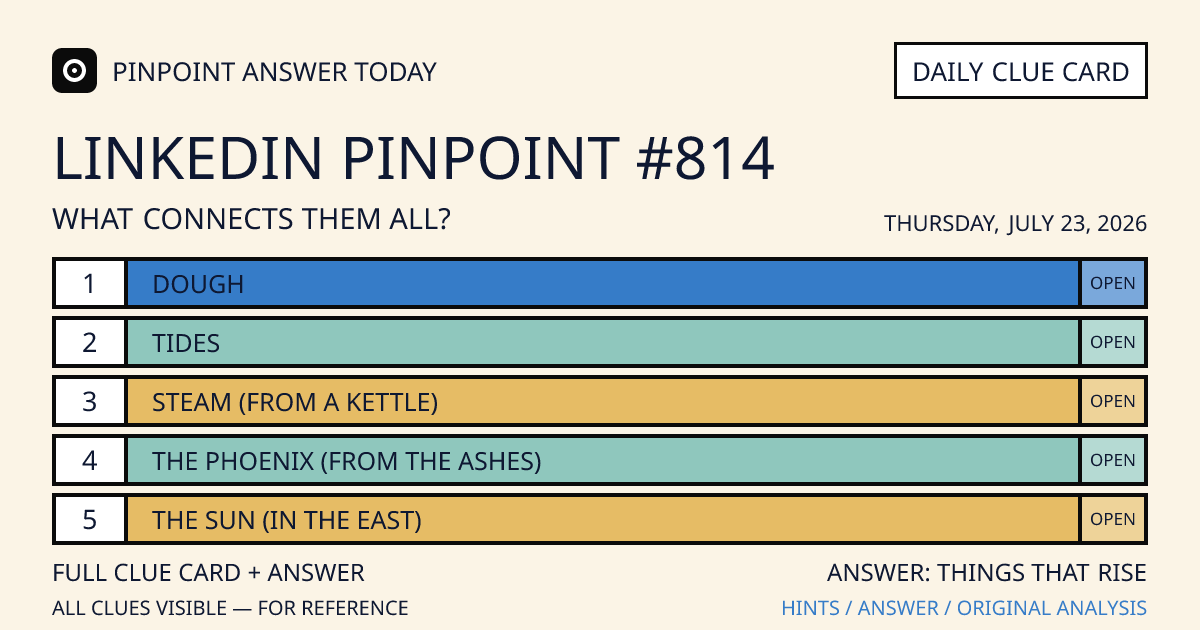 PINPOINT ANSWER TODAY

DAILY CLUE CARD

LINKEDIN PINPOINT #814

WHAT CONNECTS THEM ALL?

THURSDAY, JULY 23, 2026

| 1 | DOUGH | OPEN |
|---|---|---|
| 2 | TIDES | OPEN |
| 3 | STEAM (FROM A KETTLE) | OPEN |
| 4 | THE PHOENIX (FROM THE ASHES) | OPEN |
| 5 | THE SUN (IN THE EAST) | OPEN |

FULL CLUE CARD + ANSWER

ALL CLUES VISIBLE — FOR REFERENCE

ANSWER: THINGS THAT RISE

HINTS / ANSWER / ORIGINAL ANALYSIS